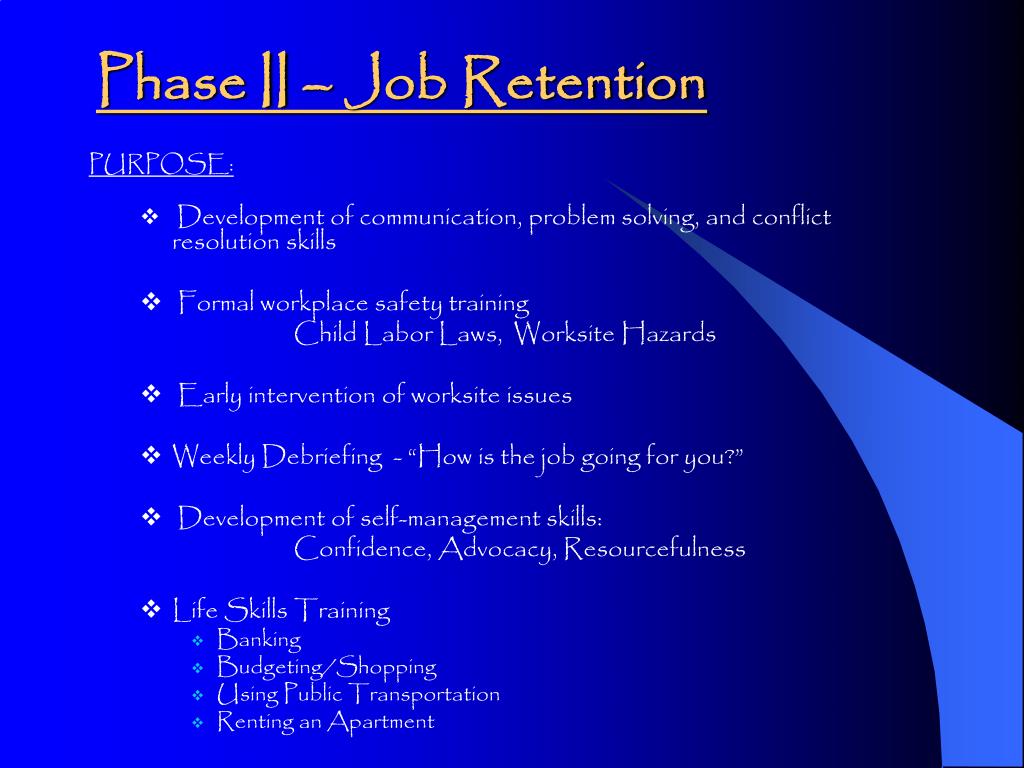 Phase II – Job Retention

PURPOSE:

❖ Development of communication, problem solving, and conflict resolution skills

❖ Formal workplace safety training
Child Labor Laws, Worksite Hazards

❖ Early intervention of worksite issues

❖ Weekly Debriefing - "How is the job going for you?"

❖ Development of self-management skills:
Confidence, Advocacy, Resourcefulness

❖ Life Skills Training
❖ Banking
❖ Budgeting/Shopping
❖ Using Public Transportation
❖ Renting an Apartment